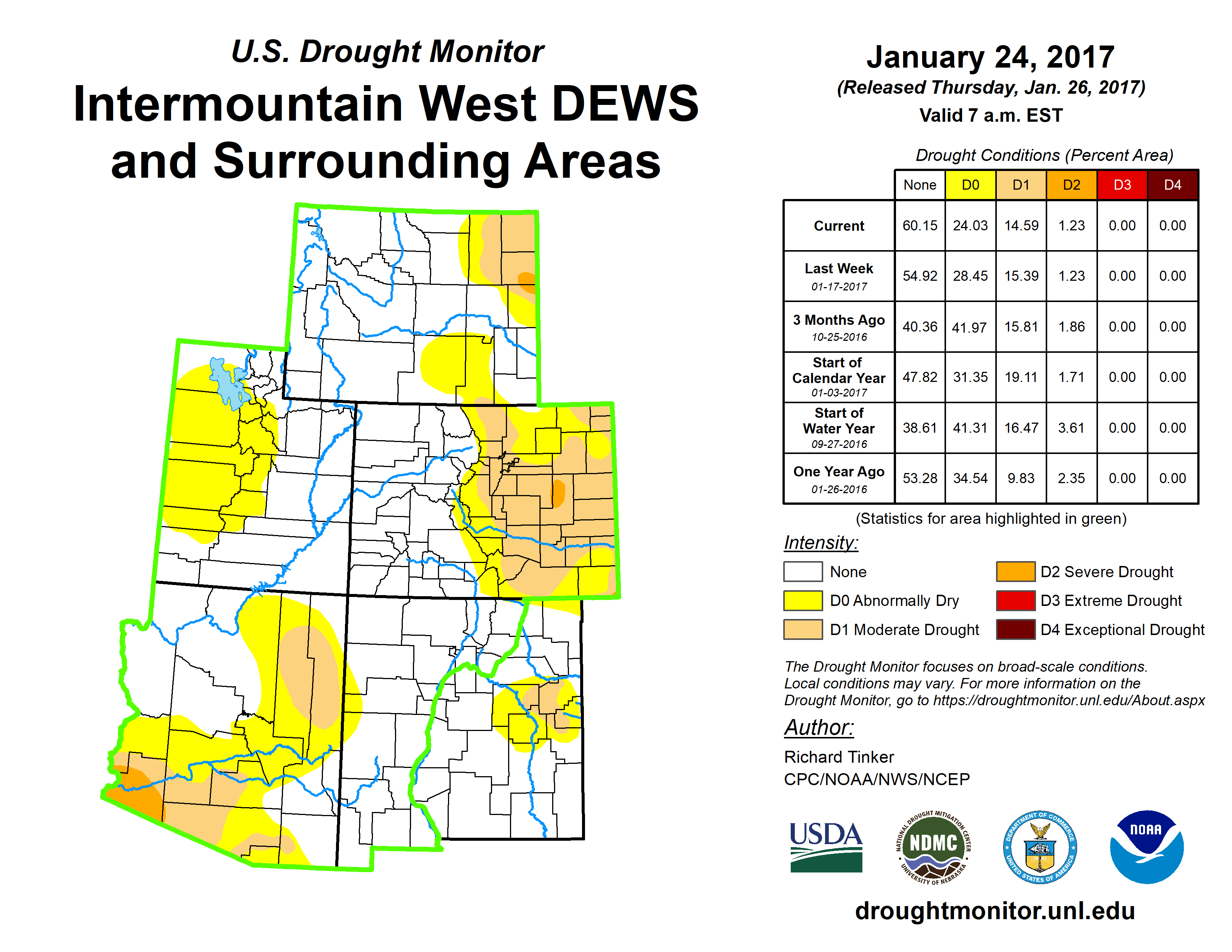 U.S. Drought Monitor

Intermountain West DEWS and Surrounding Areas

January 24, 2017
(Released Thursday, Jan. 26, 2017)
Valid 7 a.m. EST

Drought Conditions (Percent Area)

| | None | D0 | D1 | D2 | D3 | D4 |
|---|---|---|---|---|---|---|
| Current | 60.15 | 24.03 | 14.59 | 1.23 | 0.00 | 0.00 |
| Last Week 01-17-2017 | 54.92 | 28.45 | 15.39 | 1.23 | 0.00 | 0.00 |
| 3 Months Ago 10-25-2016 | 40.36 | 41.97 | 15.81 | 1.86 | 0.00 | 0.00 |
| Start of Calendar Year 01-03-2017 | 47.82 | 31.35 | 19.11 | 1.71 | 0.00 | 0.00 |
| Start of Water Year 09-27-2016 | 38.61 | 41.31 | 16.47 | 3.61 | 0.00 | 0.00 |
| One Year Ago 01-26-2016 | 53.28 | 34.54 | 9.83 | 2.35 | 0.00 | 0.00 |

(Statistics for area highlighted in green)

Intensity:
None
D0 Abnormally Dry
D1 Moderate Drought
D2 Severe Drought
D3 Extreme Drought
D4 Exceptional Drought

The Drought Monitor focuses on broad-scale conditions. Local conditions may vary. For more information on the Drought Monitor, go to https://droughtmonitor.unl.edu/About.aspx

Author:
Richard Tinker
CPC/NOAA/NWS/NCEP

USDA
NATIONAL DROUGHT MITIGATION CENTER NDMC UNIVERSITY OF NEBRASKA
DEPARTMENT OF COMMERCE UNITED STATES OF AMERICA
NOAA

droughtmonitor.unl.edu